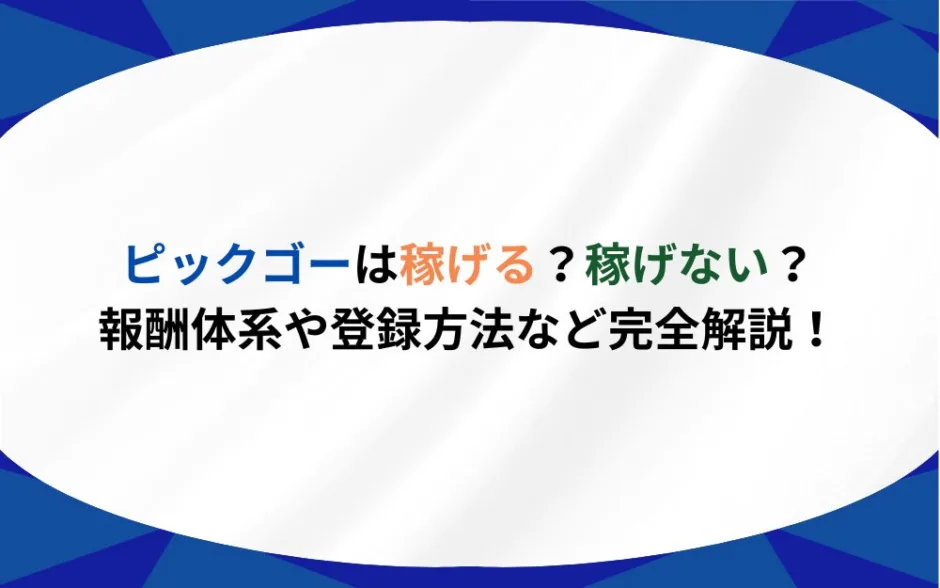 ピックゴーは稼げる？稼げない？
報酬体系や登録方法など完全解説！